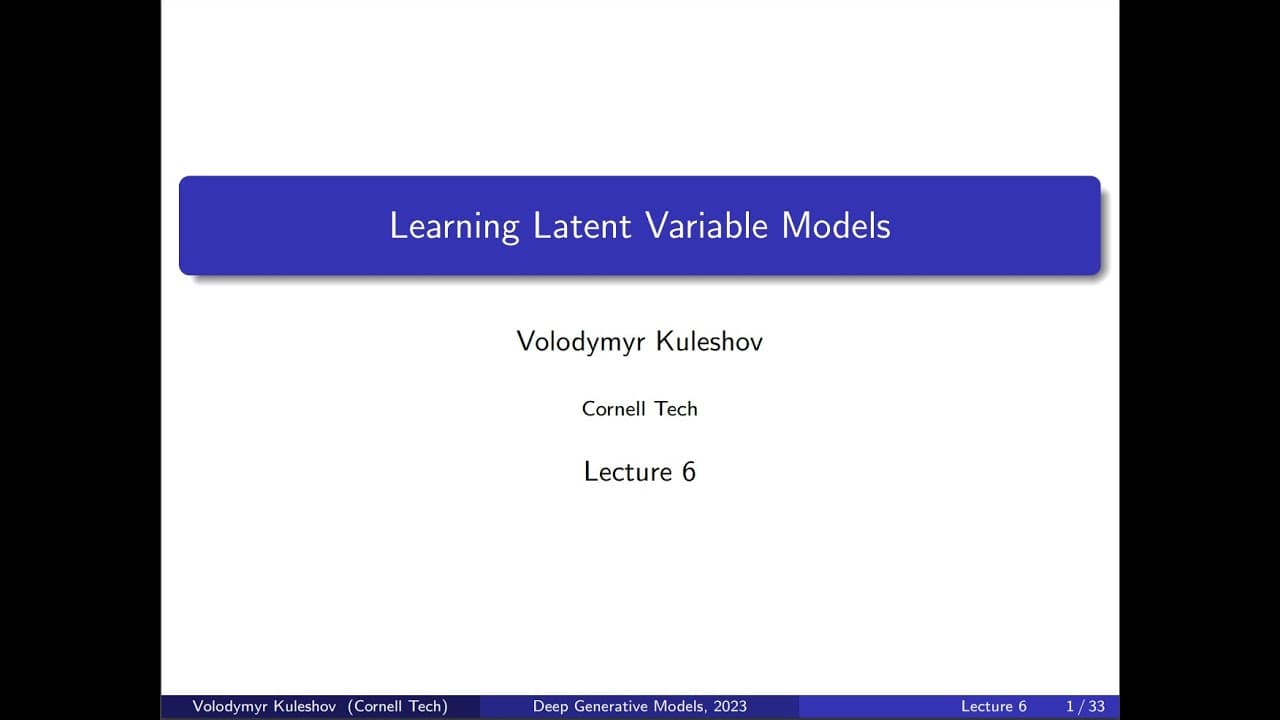 Learning Latent Variable Models

Volodymyr Kuleshov

Cornell Tech

Lecture 6

Volodymyr Kuleshov (Cornell Tech) Deep Generative Models, 2023 Lecture 6 1 / 33